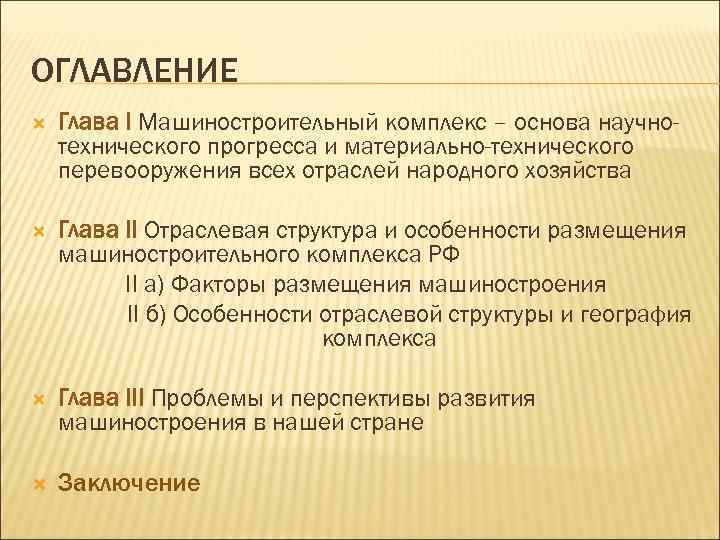 ОГЛАВЛЕНИЕ

Глава I Машиностроительный комплекс – основа научно-технического прогресса и материально-технического перевооружения всех отраслей народного хозяйства

Глава II Отраслевая структура и особенности размещения машиностроительного комплекса РФ

II а) Факторы размещения машиностроения

II б) Особенности отраслевой структуры и география комплекса

Глава III Проблемы и перспективы развития машиностроения в нашей стране

Заключение